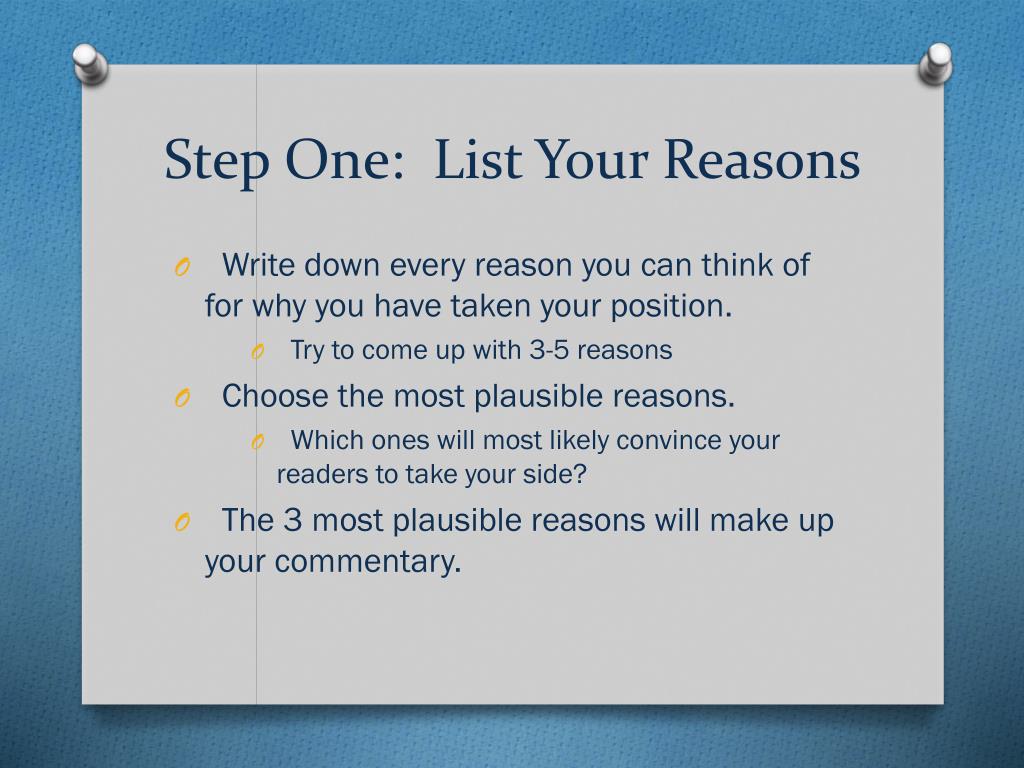 Step One:  List Your Reasons

O Write down every reason you can think of for why you have taken your position.

O Try to come up with 3-5 reasons

O Choose the most plausible reasons.

O Which ones will most likely convince your readers to take your side?

O The 3 most plausible reasons will make up your commentary.